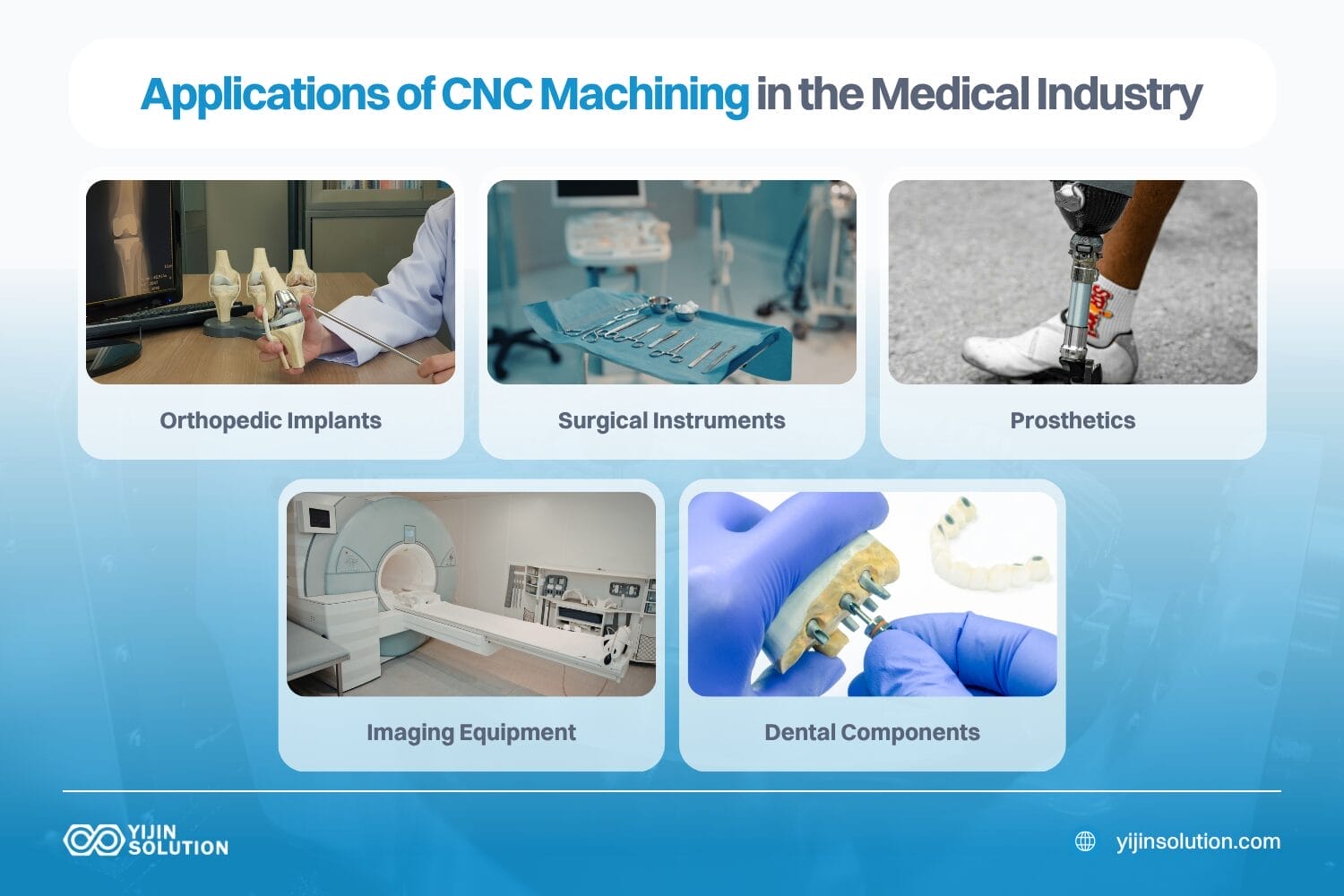 Applications of CNC Machining in the Medical Industry

Orthopedic Implants

Surgical Instruments

Prosthetics

Imaging Equipment

Dental Components

YIJIN SOLUTION

yijinsolution.com